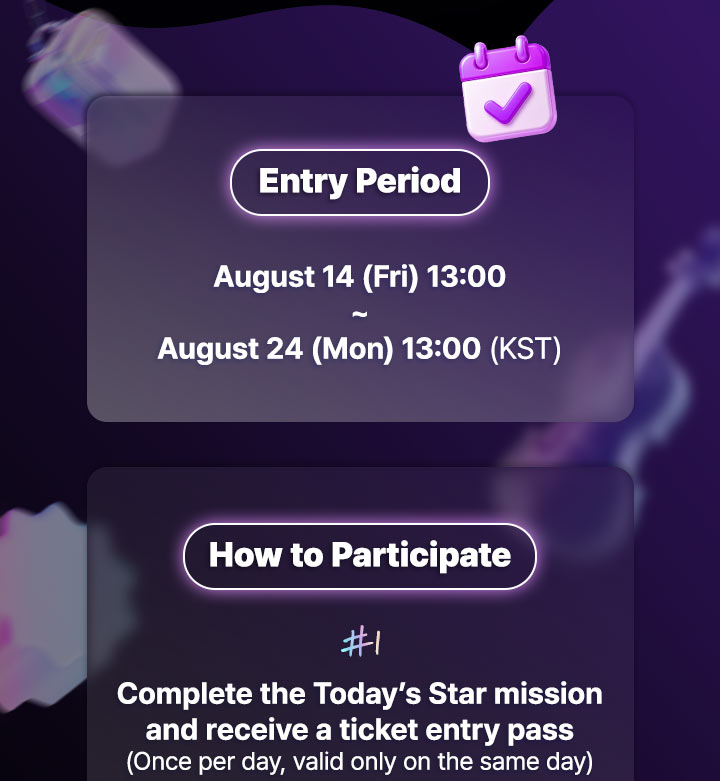 Entry Period

August 14 (Fri) 13:00
~
August 24 (Mon) 13:00 (KST)

How to Participate

#1

Complete the Today's Star mission and receive a ticket entry pass
(Once per day, valid only on the same day)